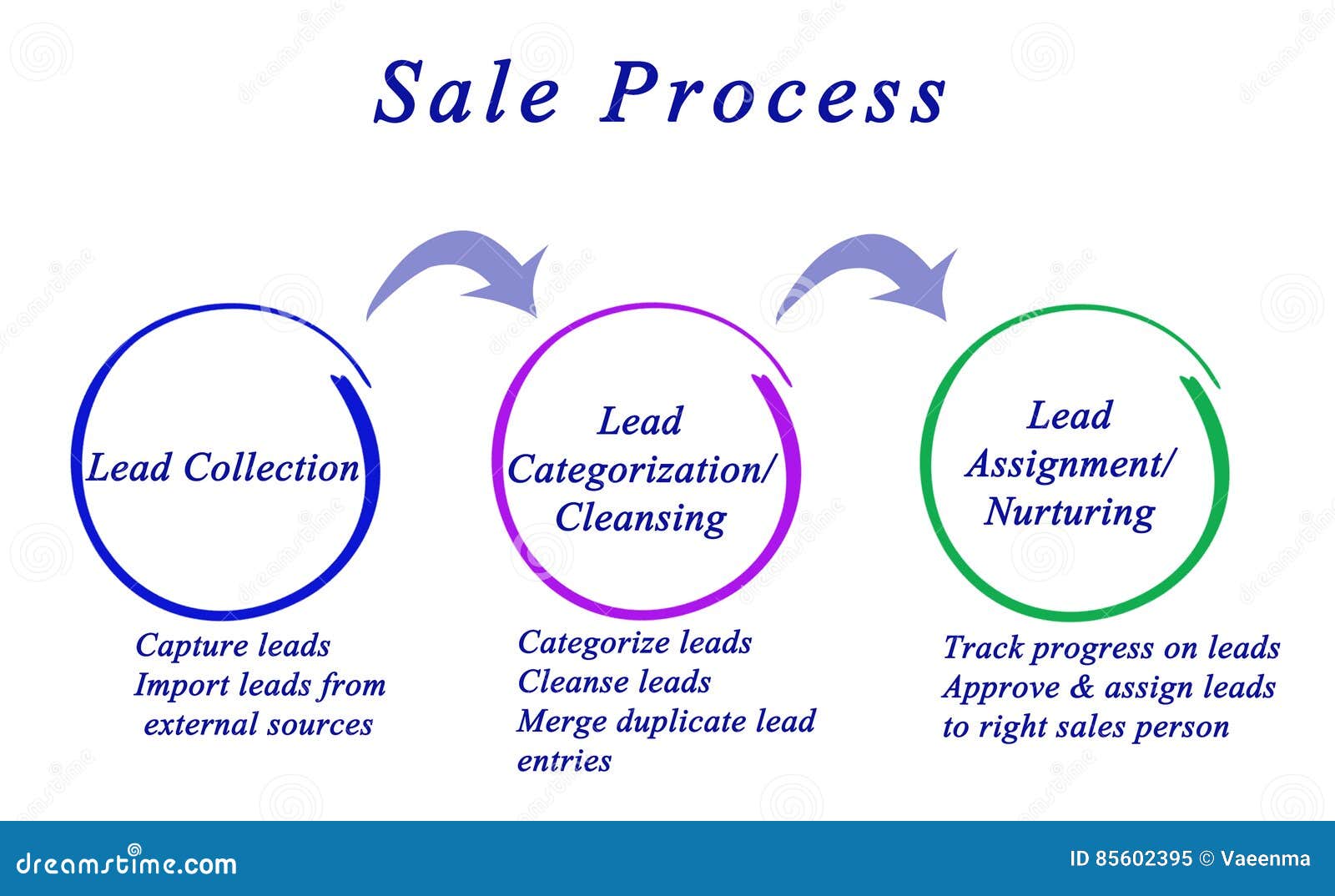 Sale Process

Lead Collection

Lead Categorization/ Cleansing

Lead Assignment/ Nurturing

Capture leads
Import leads from external sources

Categorize leads
Cleanse leads
Merge duplicate lead entries

Track progress on leads
Approve & assign leads to right sales person

dreamstime.com

ID 85602395 © Vaeenma